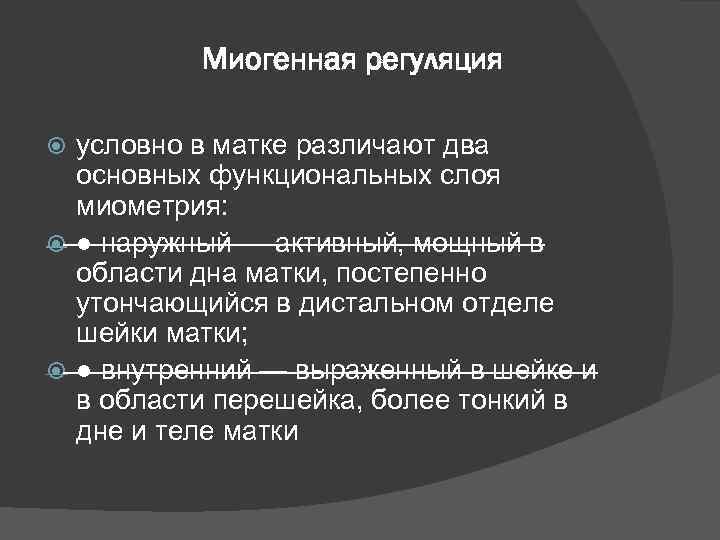 Миогенная регуляция

условно в матке различают два основных функциональных слоя миометрия:

● наружный — активный, мощный в области дна матки, постепенно утончающийся в дистальном отделе шейки матки;

● внутренний — выраженный в шейке и в области перешейка, более тонкий в дне и теле матки